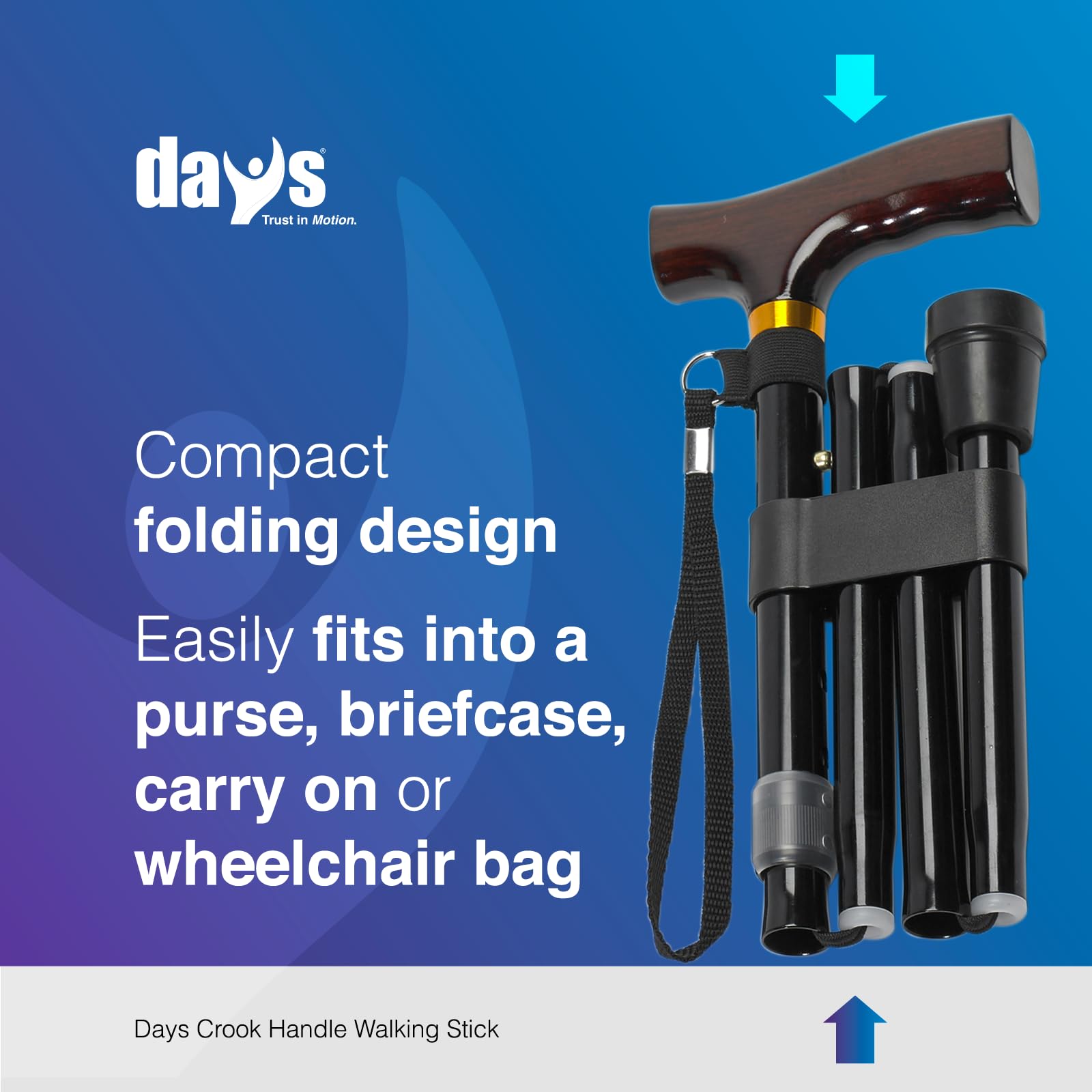 days®
Trust in Motion.

Compact
folding design

Easily fits into a purse, briefcase, carry on or wheelchair bag

Days Crook Handle Walking Stick